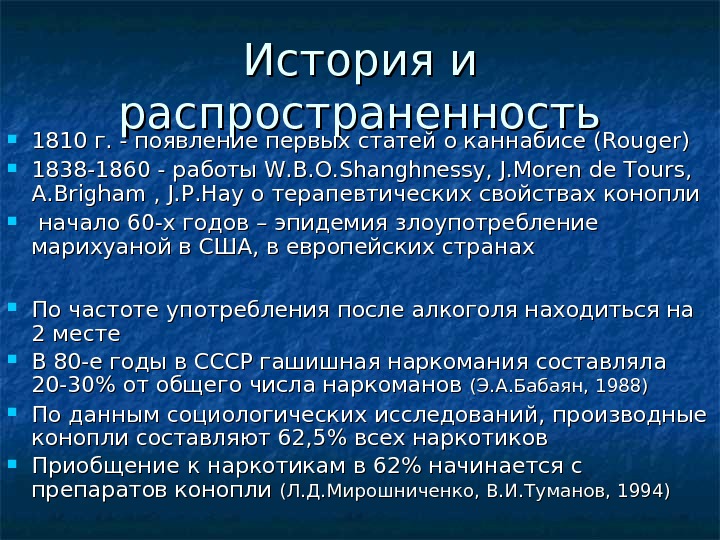 История и распространенность

1810 г. - появление первых статей о каннабисе (Rouger)

1838-1860 - работы W.B.O.Shanghnessy, J.Moren de Tours, A.Brigham , J.P.Hay о терапевтических свойствах конопли

начало 60-х годов – эпидемия злоупотребление марихуаной в США, в европейских странах

По частоте употребления после алкоголя находиться на 2 месте

В 80-е годы в СССР гашишная наркомания составляла 20-30% от общего числа наркоманов (Э.А.Бабаян, 1988)

По данным социологических исследований, производные конопли составляют 62,5% всех наркотиков

Приобщение к наркотикам в 62% начинается с препаратов конопли (Л.Д.Мирошниченко, В.И.Туманов, 1994)